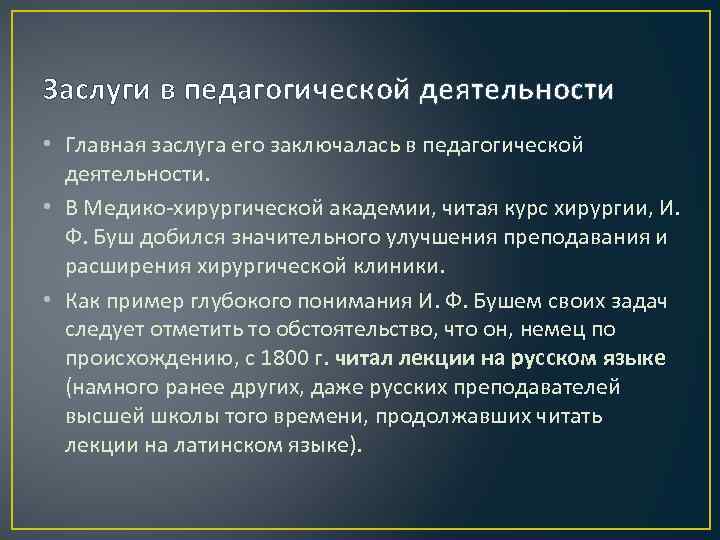 Заслуги в педагогической деятельности

• Главная заслуга его заключалась в педагогической деятельности.

• В Медико-хирургической академии, читая курс хирургии, И. Ф. Буш добился значительного улучшения преподавания и расширения хирургической клиники.

• Как пример глубокого понимания И. Ф. Бушем своих задач следует отметить то обстоятельство, что он, немец по происхождению, с 1800 г. читал лекции на русском языке (намного ранее других, даже русских преподавателей высшей школы того времени, продолжавших читать лекции на латинском языке).